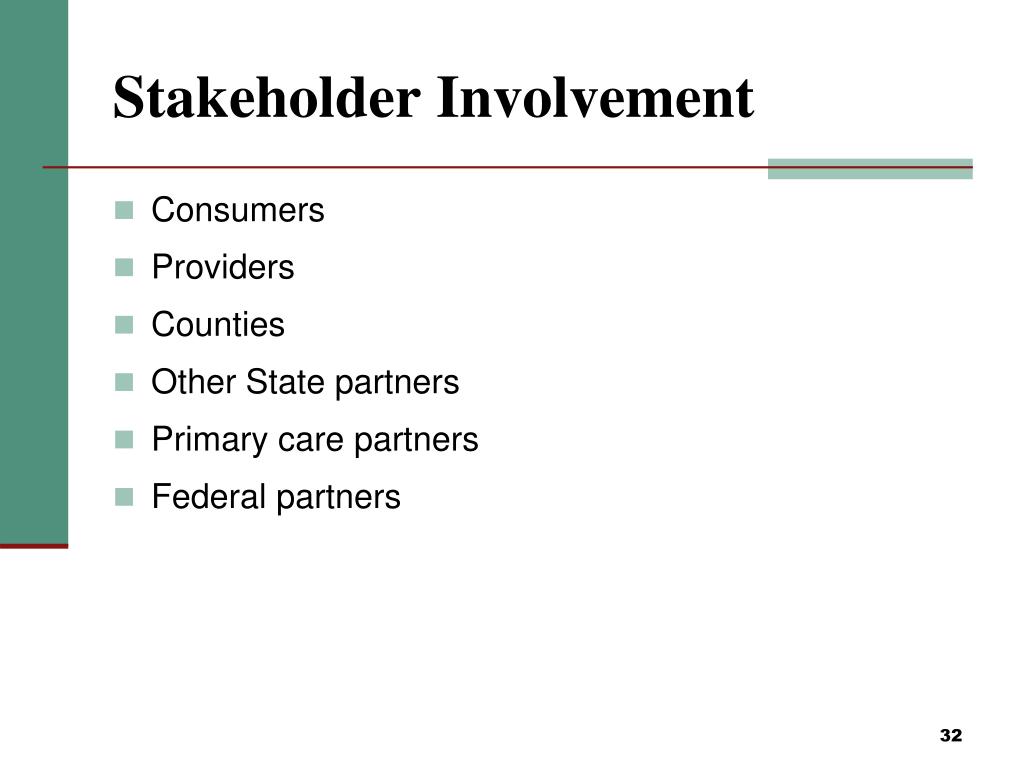 Stakeholder Involvement

- Consumers
- Providers
- Counties
- Other State partners
- Primary care partners
- Federal partners

32